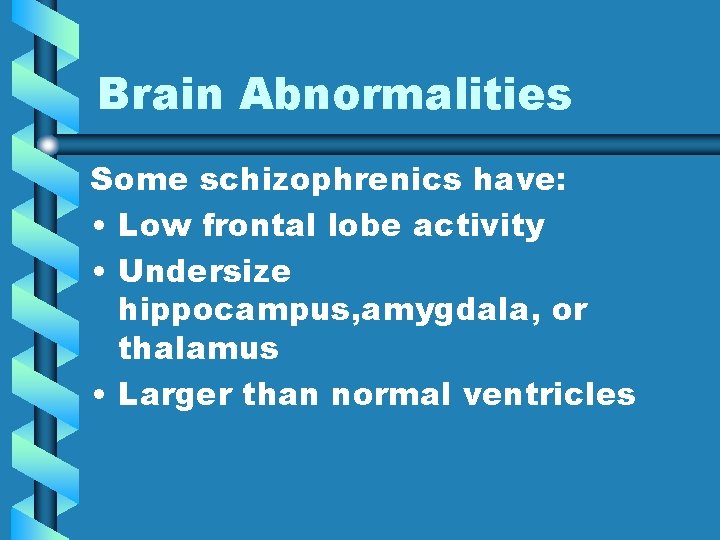 Brain Abnormalities

Some schizophrenics have:

• Low frontal lobe activity
• Undersize hippocampus,amygdala, or thalamus
• Larger than normal ventricles